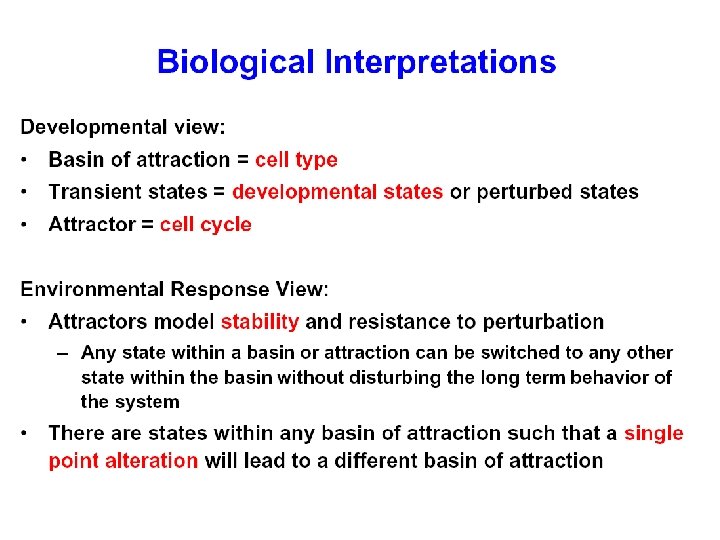 Biological Interpretations

Developmental view:

• Basin of attraction = cell type
• Transient states = developmental states or perturbed states
• Attractor = cell cycle

Environmental Response View:

• Attractors model stability and resistance to perturbation
  – Any state within a basin or attraction can be switched to any other state within the basin without disturbing the long term behavior of the system
• There are states within any basin of attraction such that a single point alteration will lead to a different basin of attraction